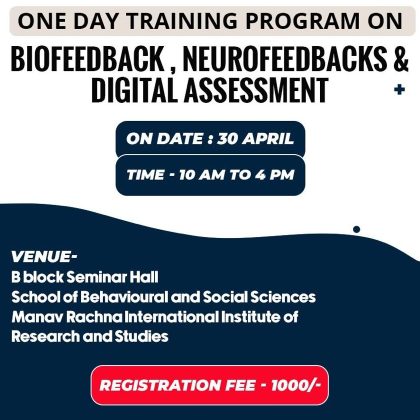 ONE DAY TRAINING PROGRAM ON

BIOFEEDBACK , NEUROFEEDBACKS & DIGITAL ASSESSMENT

ON DATE : 30 APRIL

TIME - 10 AM TO 4 PM

VENUE-
B block Seminar Hall
School of Behavioural and Social Sciences
Manav Rachna International Institute of Research and Studies

REGISTRATION FEE - 1000/-